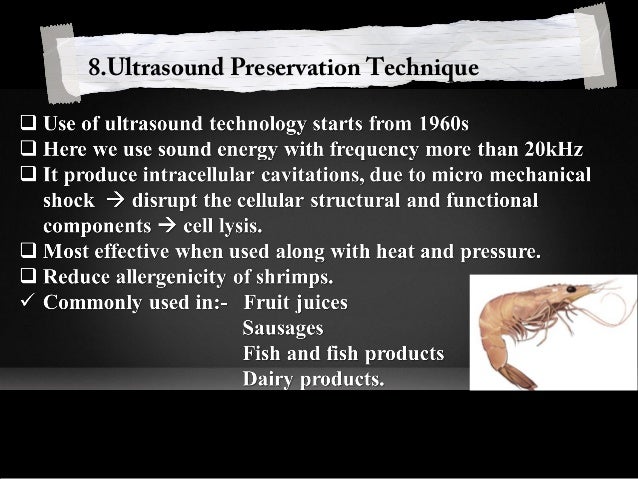 8.Ultrasound Preservation Technique

❑ Use of ultrasound technology starts from 1960s
❑ Here we use sound energy with frequency more than 20kHz
❑ It produce intracellular cavitations, due to micro mechanical shock → disrupt the cellular structural and functional components → cell lysis.
❑ Most effective when used along with heat and pressure.
❑ Reduce allergenicity of shrimps.
✓ Commonly used in:- Fruit juices
Sausages
Fish and fish products
Dairy products.